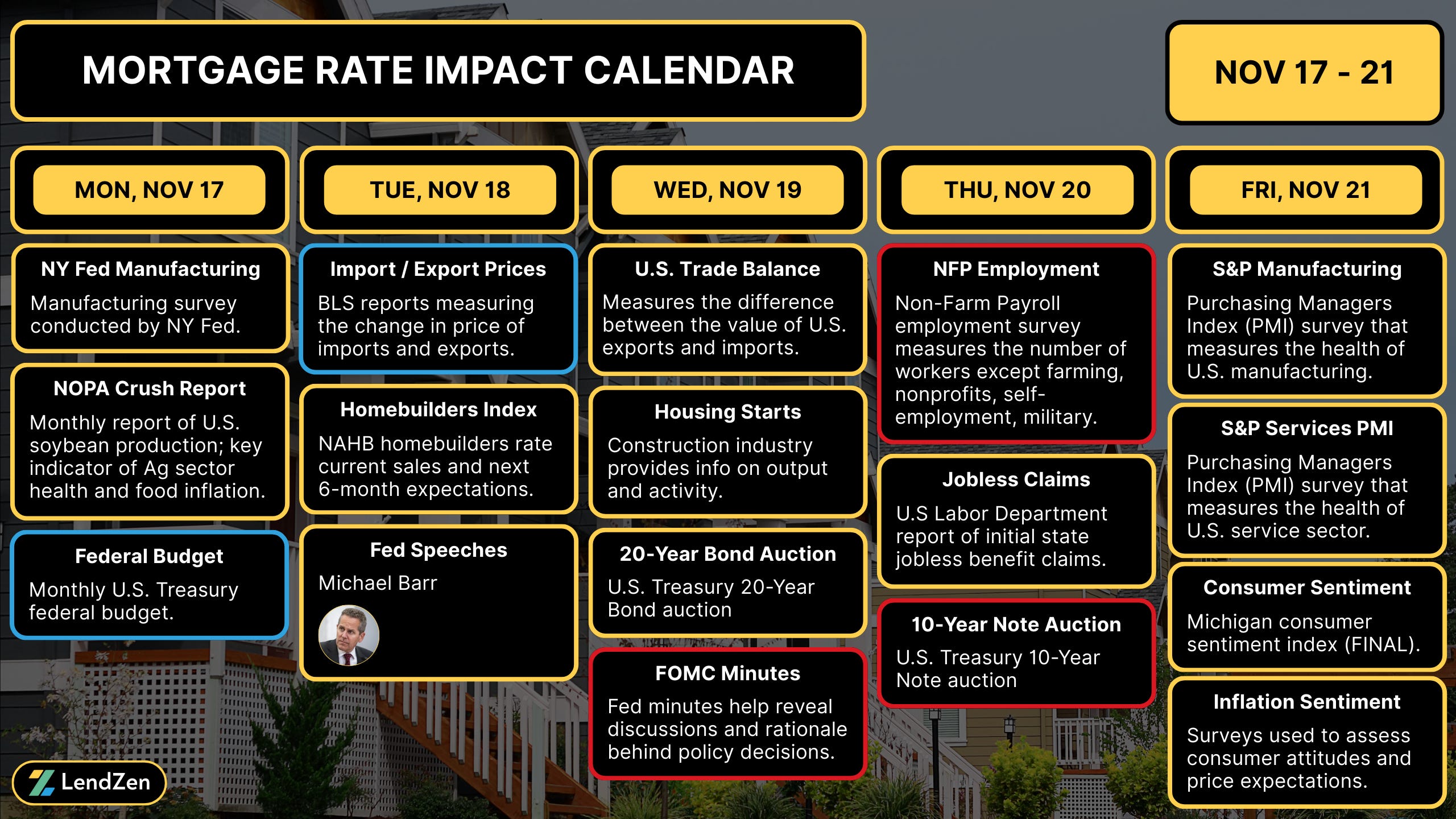 MORTGAGE RATE IMPACT CALENDAR

NOV 17 - 21

MON, NOV 17

NY Fed Manufacturing
Manufacturing survey conducted by NY Fed.

NOPA Crush Report
Monthly report of U.S. soybean production; key indicator of Ag sector health and food inflation.

Federal Budget
Monthly U.S. Treasury federal budget.

TUE, NOV 18

Import / Export Prices
BLS reports measuring the change in price of imports and exports.

Homebuilders Index
NAHB homebuilders rate current sales and next 6-month expectations.

Fed Speeches
Michael Barr

WED, NOV 19

U.S. Trade Balance
Measures the difference between the value of U.S. exports and imports.

Housing Starts
Construction industry provides info on output and activity.

20-Year Bond Auction
U.S. Treasury 20-Year Bond auction

FOMC Minutes
Fed minutes help reveal discussions and rationale behind policy decisions.

THU, NOV 20

NFP Employment
Non-Farm Payroll employment survey measures the number of workers except farming, nonprofits, self-employment, military.

Jobless Claims
U.S Labor Department report of initial state jobless benefit claims.

10-Year Note Auction
U.S. Treasury 10-Year Note auction

FRI, NOV 21

S&P Manufacturing
Purchasing Managers Index (PMI) survey that measures the health of U.S. manufacturing.

S&P Services PMI
Purchasing Managers Index (PMI) survey that measures the health of U.S. service sector.

Consumer Sentiment
Michigan consumer sentiment index (FINAL).

Inflation Sentiment
Surveys used to assess consumer attitudes and price expectations.

LendZen